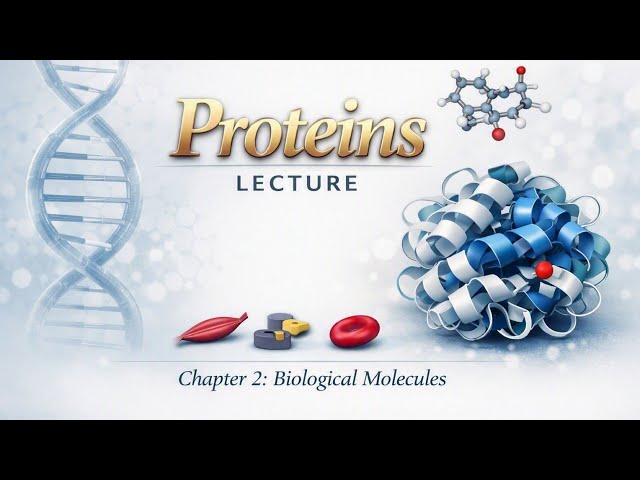 Proteins
LECTURE

Chapter 2: Biological Molecules